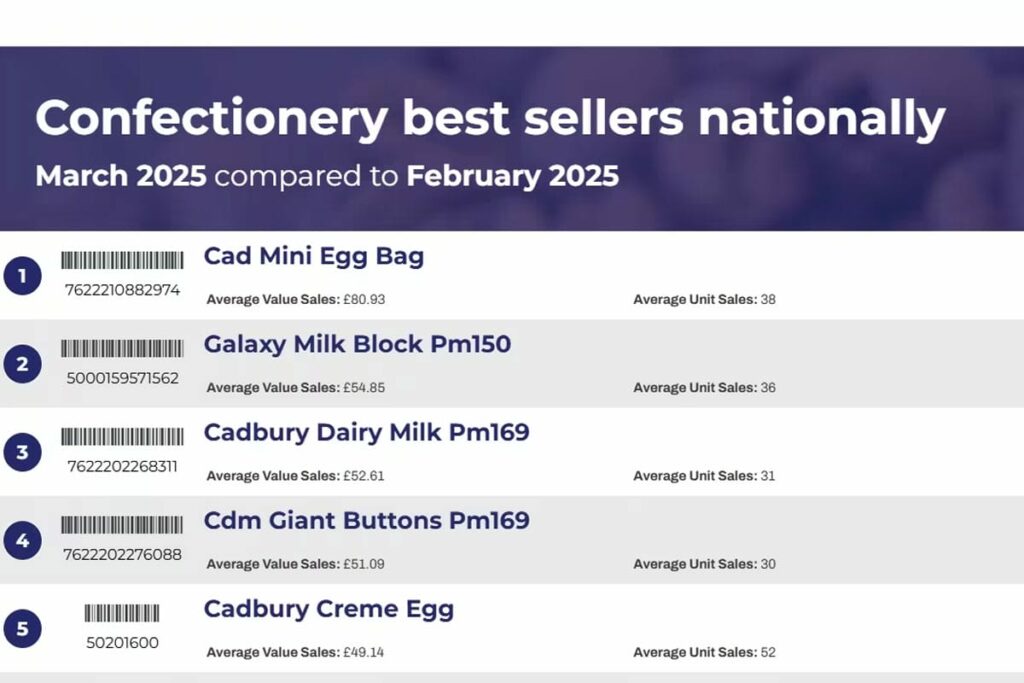 Confectionery best sellers nationally

March 2025 compared to February 2025

1
7622210882974
Cad Mini Egg Bag
Average Value Sales: £80.93
Average Unit Sales: 38

2
5000159571562
Galaxy Milk Block Pm150
Average Value Sales: £54.85
Average Unit Sales: 36

3
7622202268311
Cadbury Dairy Milk Pm169
Average Value Sales: £52.61
Average Unit Sales: 31

4
7622202276088
Cdm Giant Buttons Pm169
Average Value Sales: £51.09
Average Unit Sales: 30

5
50201600
Cadbury Creme Egg
Average Value Sales: £49.14
Average Unit Sales: 52